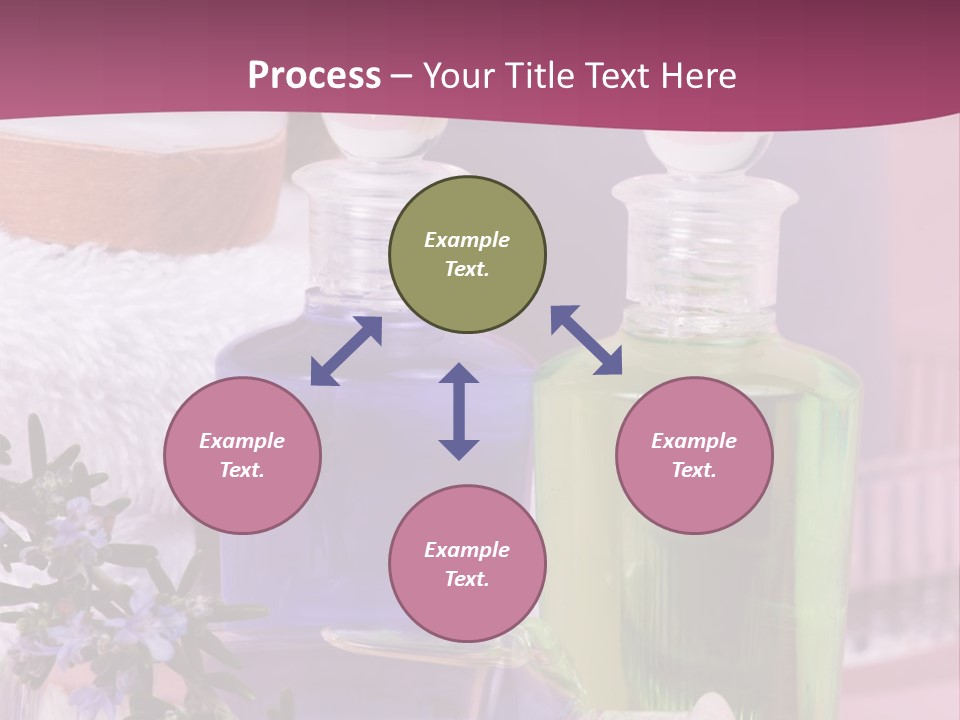 Process – Your Title Text Here

Example Text.

Example Text.

Example Text.

Example Text.